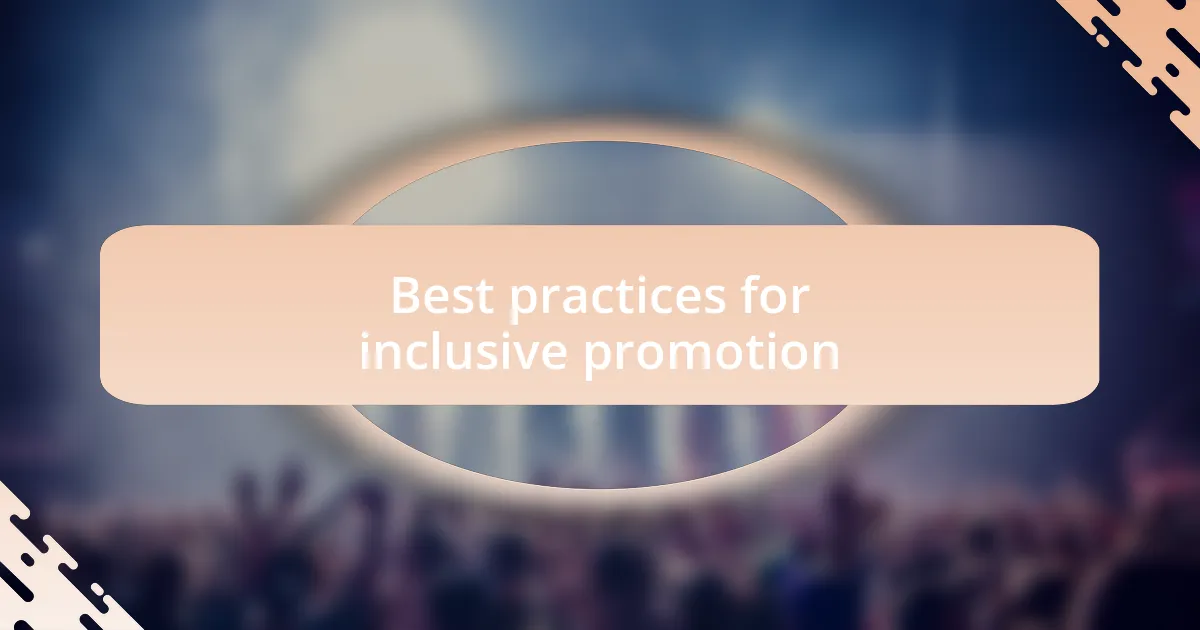 Best practices for inclusive promotion